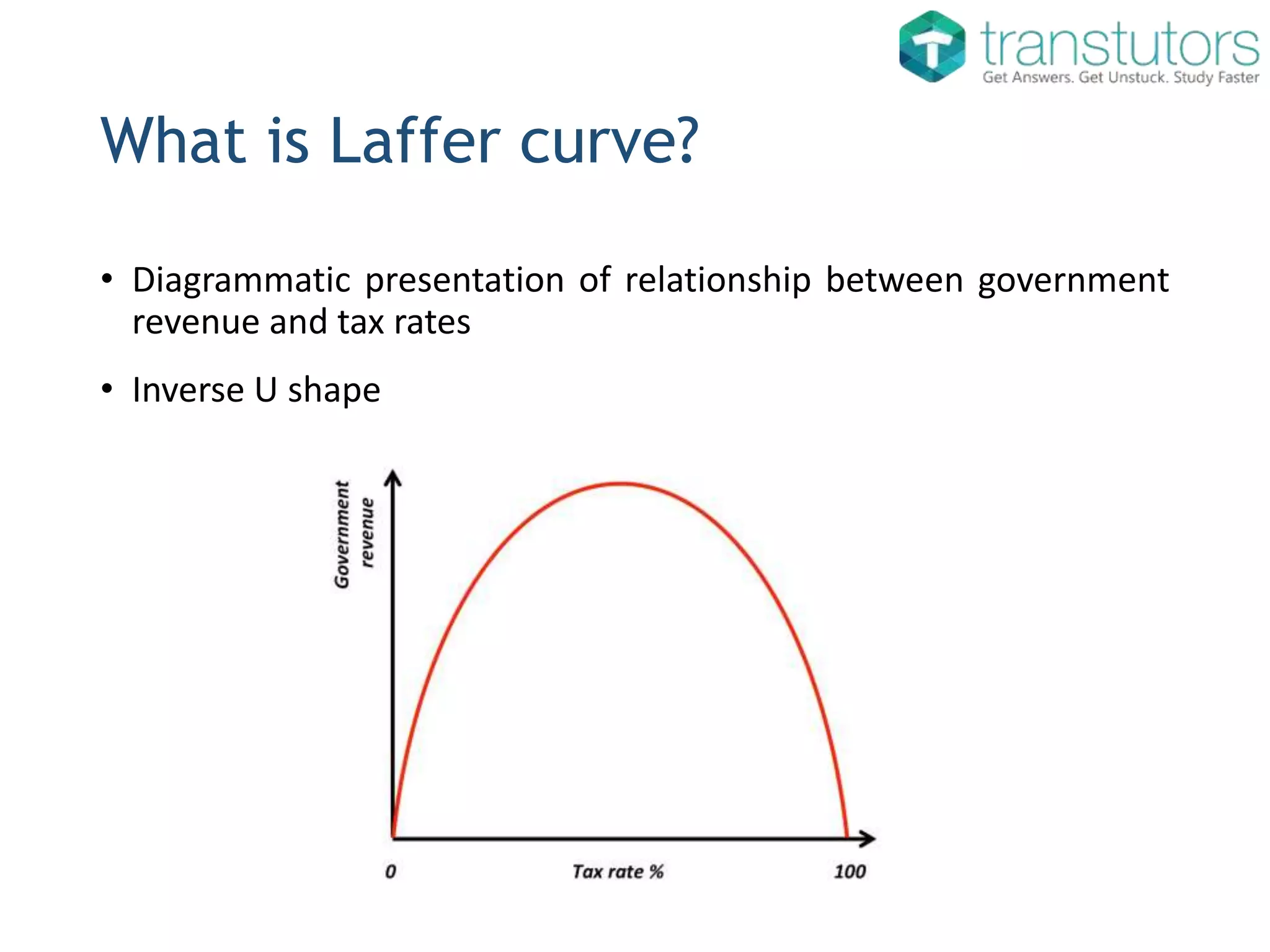 transtutors
Get Answers. Get Unstuck. Study Faster

What is Laffer curve?

• Diagrammatic presentation of relationship between government revenue and tax rates

• Inverse U shape

Government revenue

0
Tax rate %
100